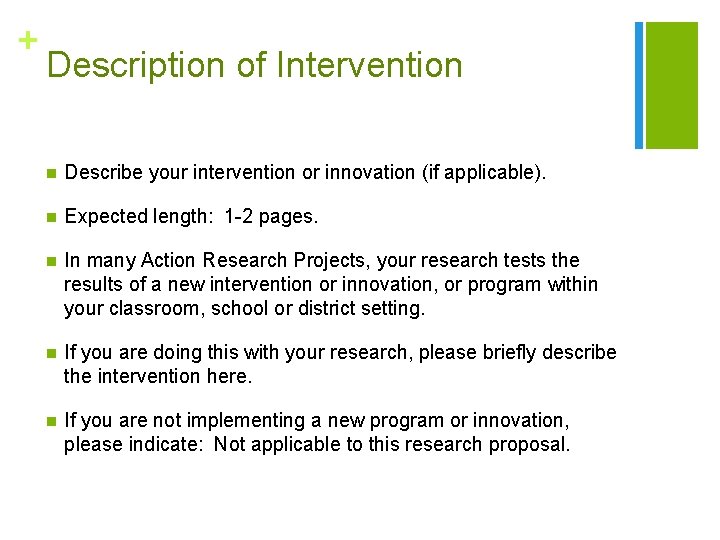 +
Description of Intervention

- Describe your intervention or innovation (if applicable).
- Expected length: 1-2 pages.
- In many Action Research Projects, your research tests the results of a new intervention or innovation, or program within your classroom, school or district setting.
- If you are doing this with your research, please briefly describe the intervention here.
- If you are not implementing a new program or innovation, please indicate: Not applicable to this research proposal.